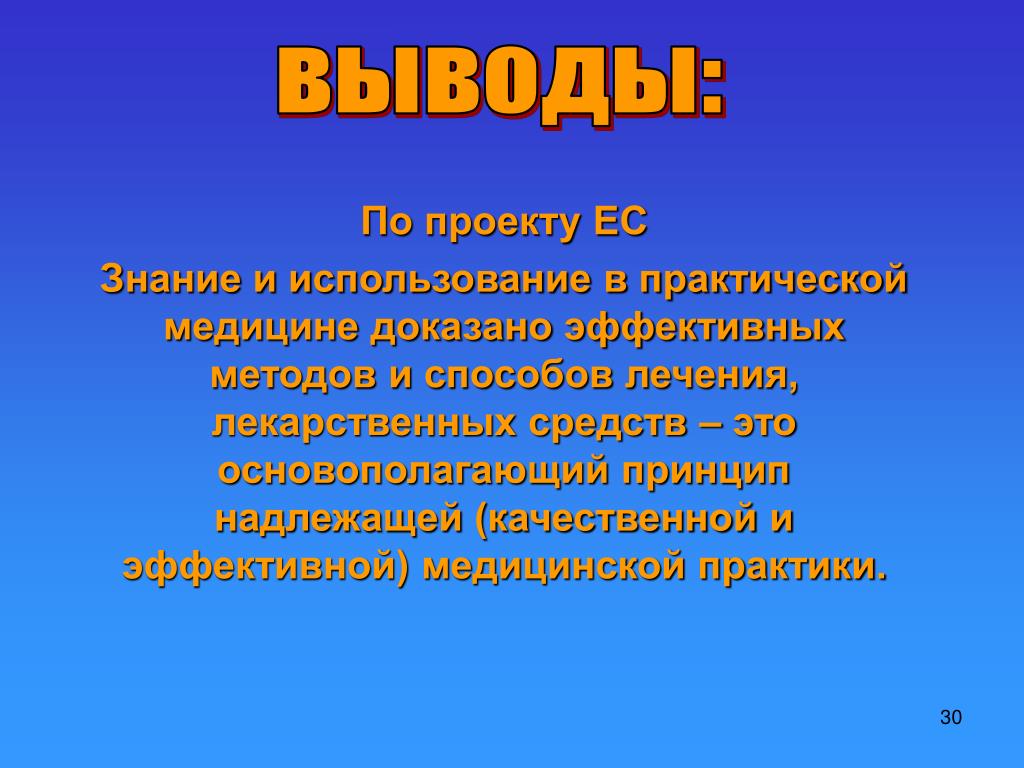 ВЫВОДЫ:

По проекту ЕС

Знание и использование в практической медицине доказано эффективных методов и способов лечения, лекарственных средств – это основополагающий принцип надлежащей (качественной и эффективной) медицинской практики.

30